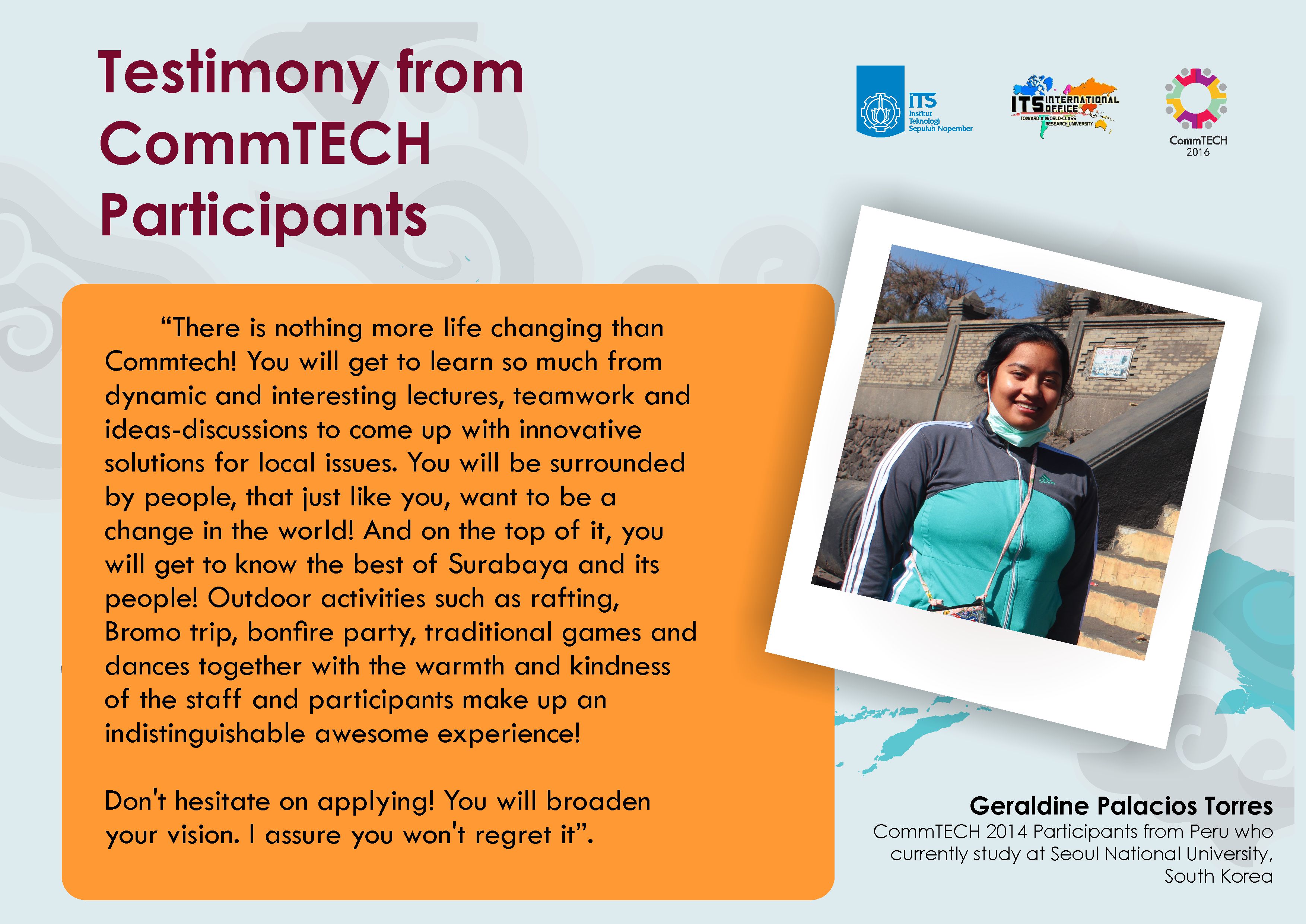 Testimony from CommTECH Participants

ITS Institut Teknologi Sepuluh Nopember

ITS INTERNATIONAL OFFICE TOWARD A WORLD-CLASS RESEARCH UNIVERSITY

CommTECH 2016

“There is nothing more life changing than Commtech! You will get to learn so much from dynamic and interesting lectures, teamwork and ideas-discussions to come up with innovative solutions for local issues. You will be surrounded by people, that just like you, want to be a change in the world! And on the top of it, you will get to know the best of Surabaya and its people! Outdoor activities such as rafting, Bromo trip, bonfire party, traditional games and dances together with the warmth and kindness of the staff and participants make up an indistinguishable awesome experience!

Don't hesitate on applying! You will broaden your vision. I assure you won't regret it”.

Geraldine Palacios Torres
CommTECH 2014 Participants from Peru who currently study at Seoul National University, South Korea